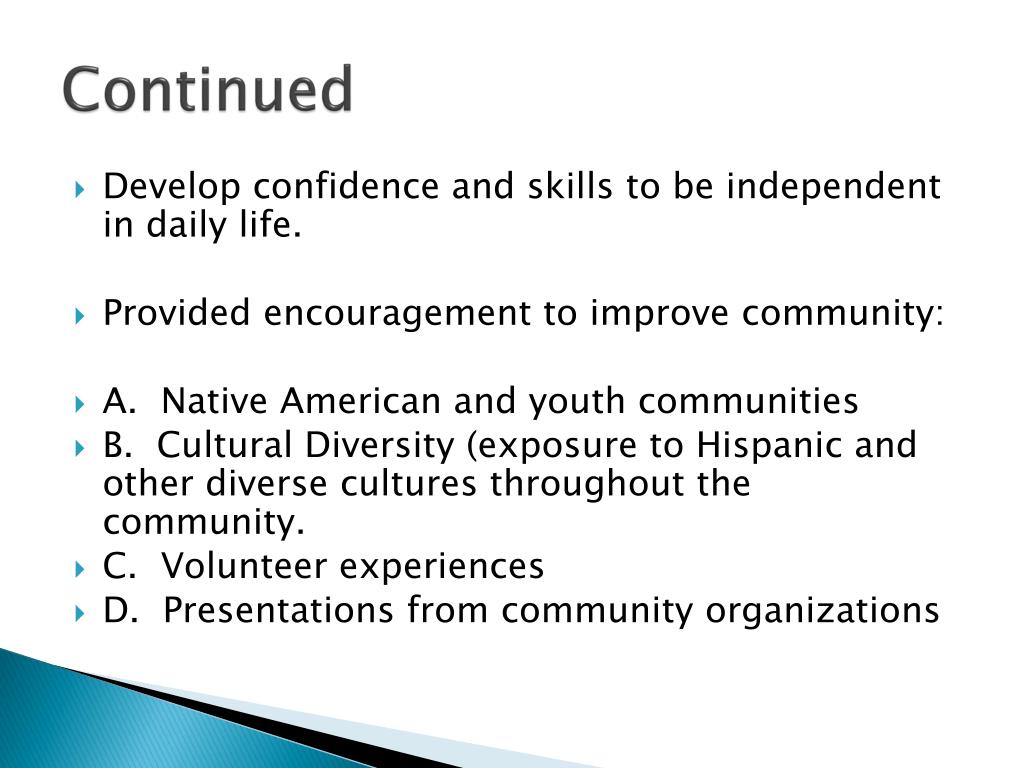 Continued

Develop confidence and skills to be independent in daily life.

Provided encouragement to improve community:

A. Native American and youth communities

B. Cultural Diversity (exposure to Hispanic and other diverse cultures throughout the community.

C. Volunteer experiences

D. Presentations from community organizations